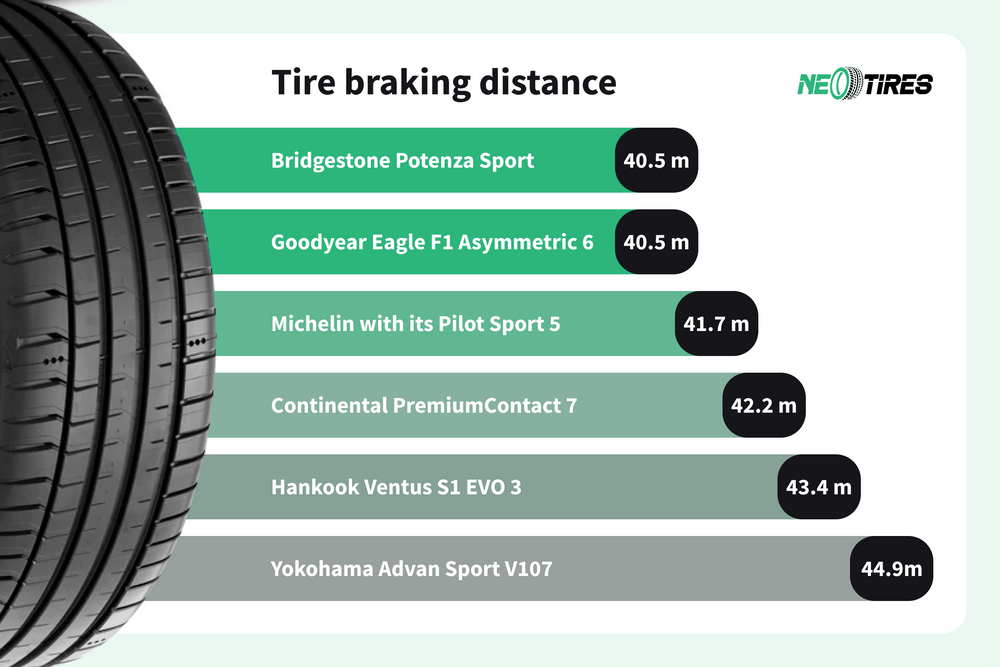 Tire braking distance

NEOTIRES

Bridgestone Potenza Sport 40.5 m

Goodyear Eagle F1 Asymmetric 6 40.5 m

Michelin with its Pilot Sport 5 41.7 m

Continental PremiumContact 7 42.2 m

Hankook Ventus S1 EVO 3 43.4 m

Yokohama Advan Sport V107 44.9m